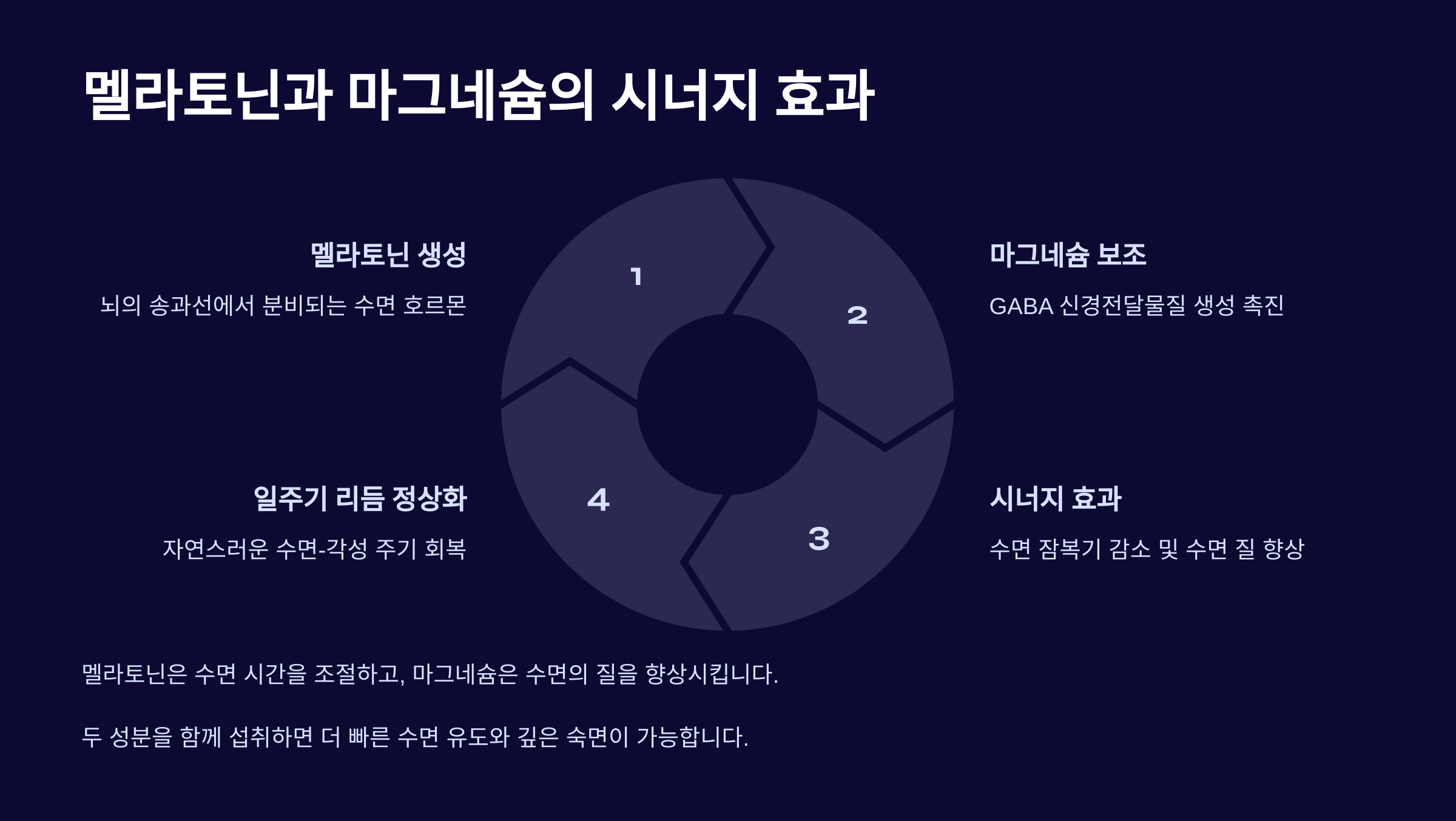 멜라토닌과 마그네슘의 시너지 효과

멜라토닌 생성

뇌의 송과선에서 분비되는 수면 호르몬

1

2

마그네슘 보조

GABA 신경전달물질 생성 촉진

일주기 리듬 정상화

자연스러운 수면-각성 주기 회복

4

3

시너지 효과

수면 잠복기 감소 및 수면 질 향상

멜라토닌은 수면 시간을 조절하고, 마그네슘은 수면의 질을 향상시킵니다.

두 성분을 함께 섭취하면 더 빠른 수면 유도와 깊은 숙면이 가능합니다.